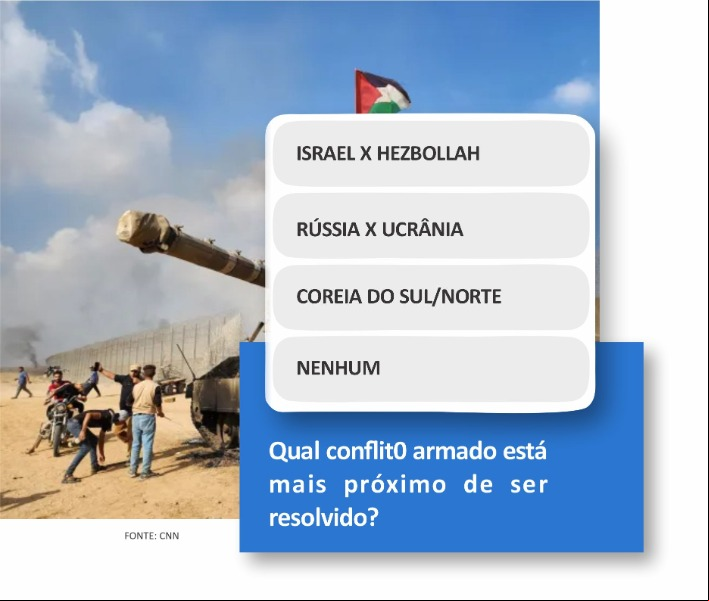 ISRAEL X HEZBOLLAH

RÚSSIA X UCRÂNIA

COREIA DO SUL/NORTE

NENHUM

Qual conflit0 armado está mais próximo de ser resolvido?

FONTE: CNN